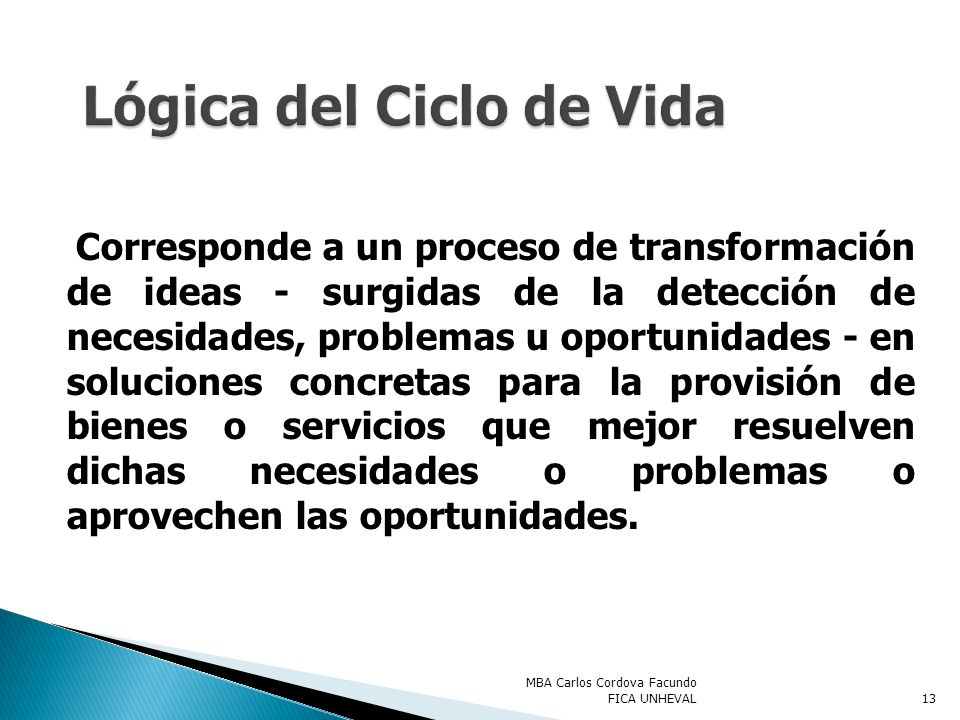 Lógica del Ciclo de Vida

Corresponde a un proceso de transformación de ideas - surgidas de la detección de necesidades, problemas u oportunidades - en soluciones concretas para la provisión de bienes o servicios que mejor resuelven dichas necesidades o problemas o aprovechen las oportunidades.

MBA Carlos Cordova Facundo
FICA UNHEVAL

13